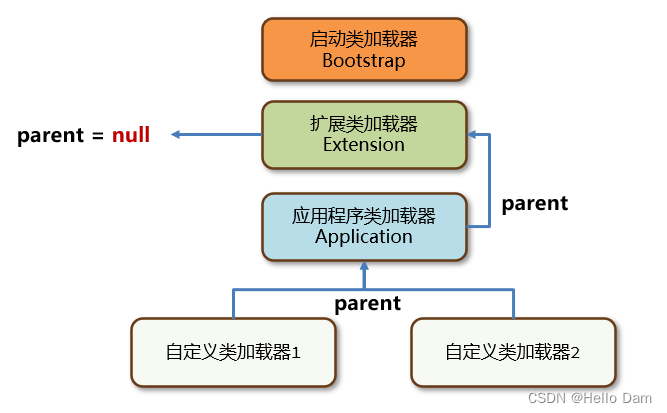 启动类加载器
Bootstrap

parent = null

扩展类加载器
Extension

parent

应用程序类加载器
Application

parent

自定义类加载器1

自定义类加载器2

CSDN @Hello Dam